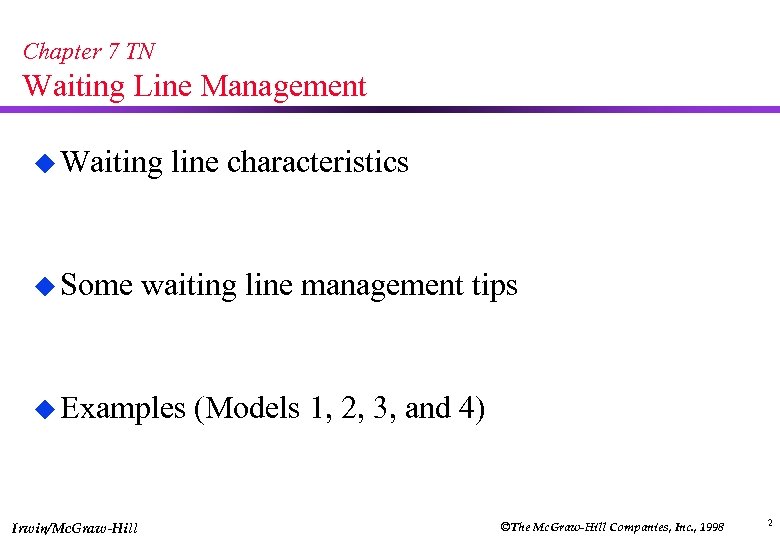 Chapter 7 TN
Waiting Line Management

Waiting line characteristics

Some waiting line management tips

Examples (Models 1, 2, 3, and 4)

Irwin/McGraw-Hill

©The McGraw-Hill Companies, Inc., 1998

2